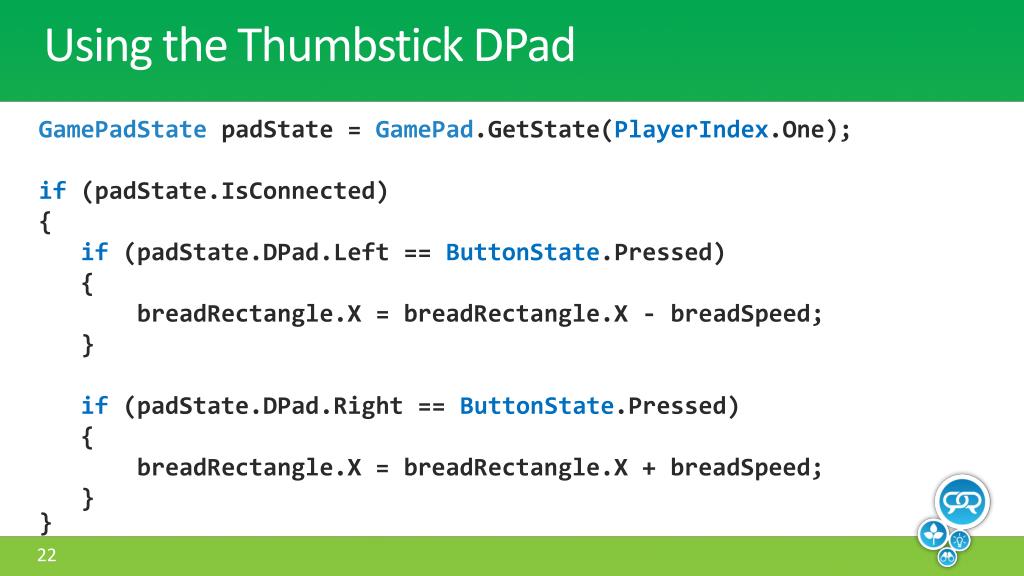 Using the Thumbstick DPad

GamePadState padState = GamePad.GetState(PlayerIndex.One);

if (padState.IsConnected)
{
   if (padState.DPad.Left == ButtonState.Pressed)
   {
      breadRectangle.X = breadRectangle.X - breadSpeed;
   }

   if (padState.DPad.Right == ButtonState.Pressed)
   {
      breadRectangle.X = breadRectangle.X + breadSpeed;
   }
}

22